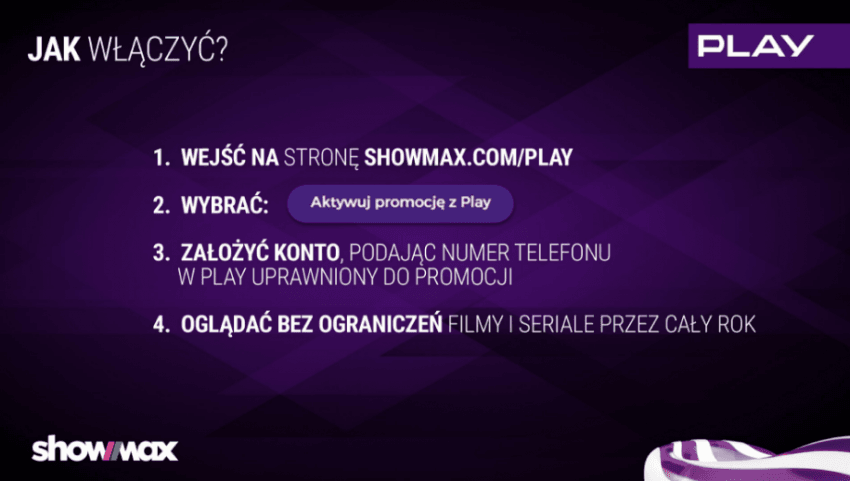 JAK WŁĄCZYĆ?

PLAY

1. WEJŚĆ NA STRONĘ SHOWMAX.COM/PLAY

2. WYBRAĆ: Aktywuj promocję z Play

3. ZAŁOŻYĆ KONTO, PODAJĄC NUMER TELEFONU W PLAY UPRAWNIONY DO PROMOCJI

4. OGLĄDAĆ BEZ OGRANICZEŃ FILMY I SERIALE PRZEZ CAŁY ROK

showmax